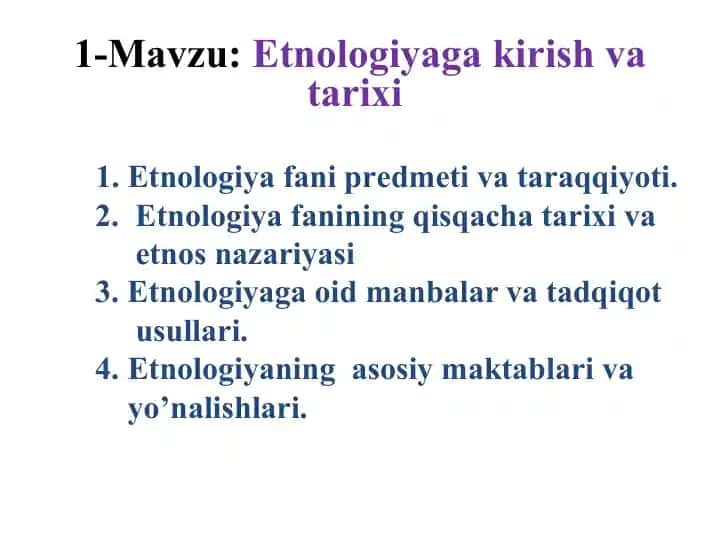 1-Mavzu: Etnologiyaga kirish va tarixi

1. Etnologiya fani predmeti va taraqqiyoti.
2. Etnologiya fanining qisqacha tarixi va etnos nazariyasi
3. Etnologiyaga oid manbalar va tadqiqot usullari.
4. Etnologiyaning asosiy maktablari va yo’nalishlari.